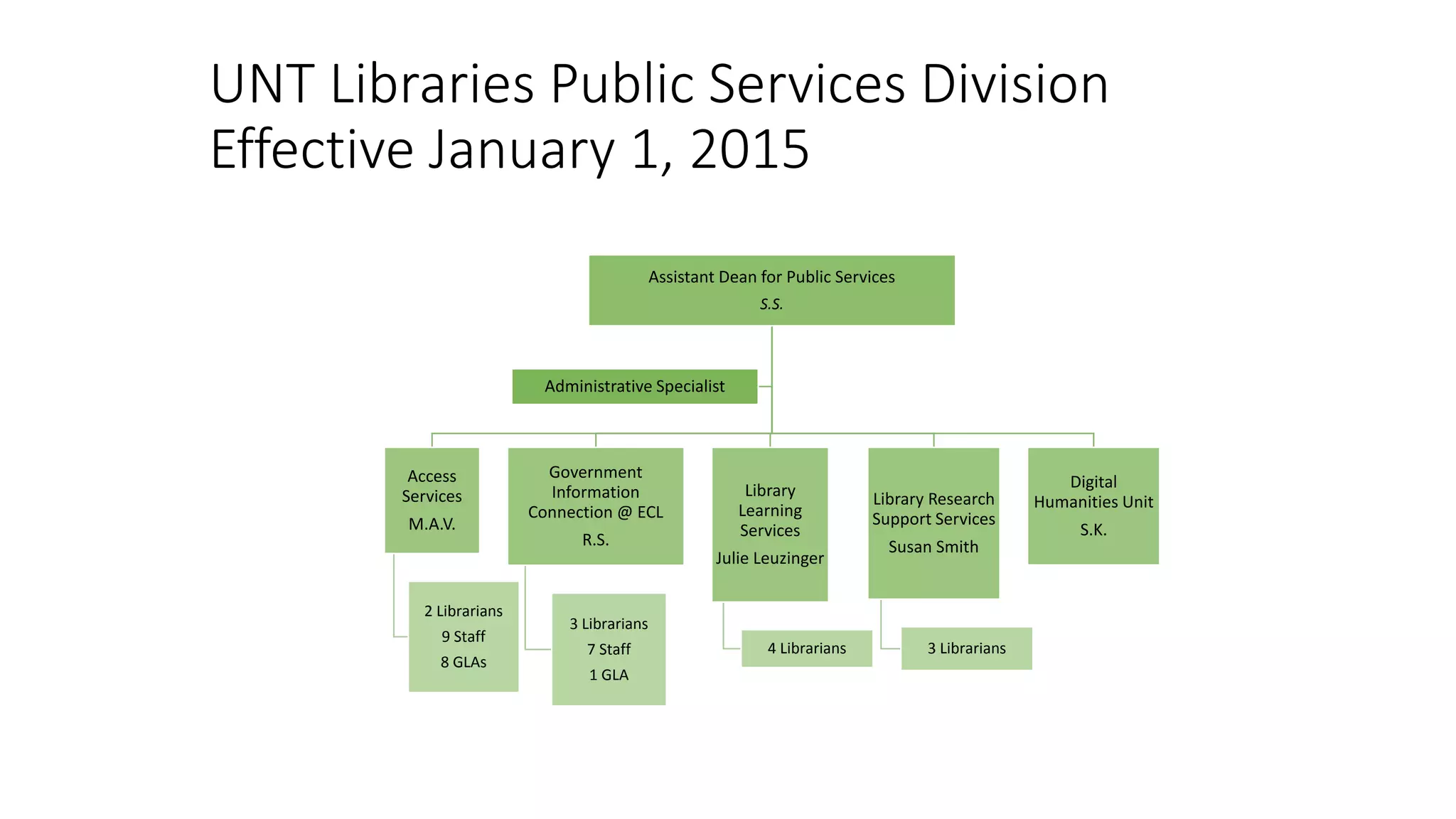 UNT Libraries Public Services Division
Effective January 1, 2015

Assistant Dean for Public Services
S.S.

Administrative Specialist

Access Services
M.A.V.

2 Librarians
9 Staff
8 GLAs

Government Information Connection @ ECL
R.S.

3 Librarians
7 Staff
1 GLA

Library Learning Services
Julie Leuzinger

4 Librarians

Library Research Support Services
Susan Smith

3 Librarians

Digital Humanities Unit
S.K.